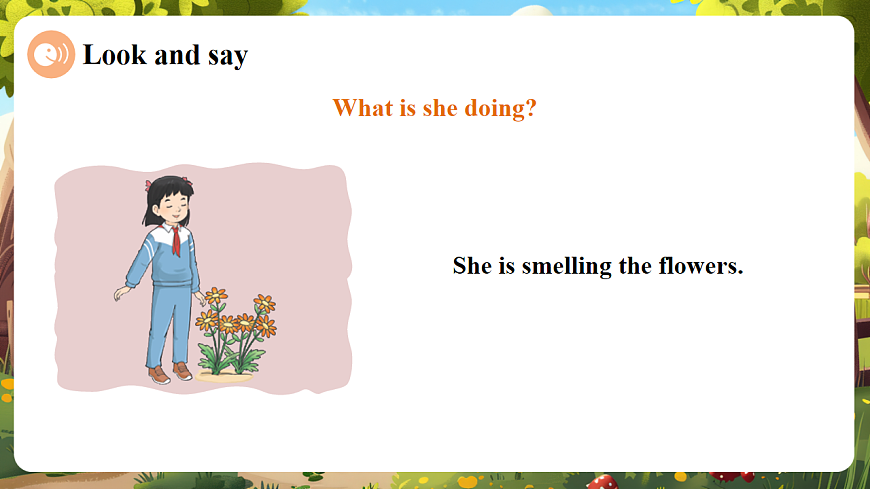 Look and say

What is she doing?

She is smelling the flowers.